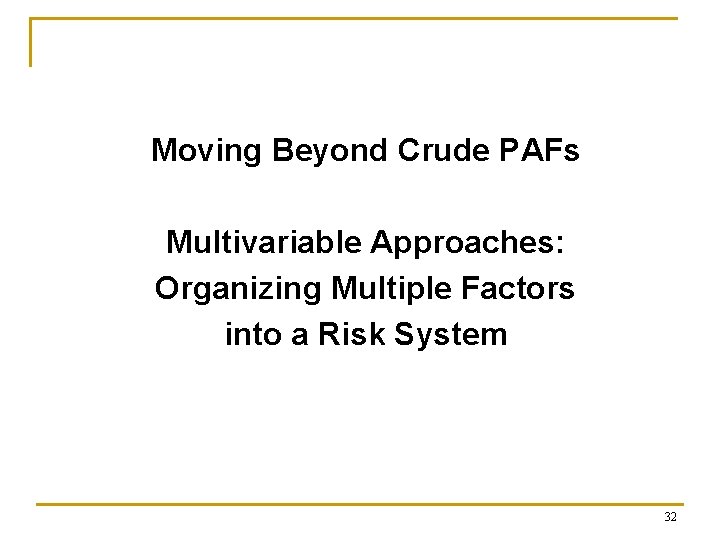 Moving Beyond Crude PAFs

Multivariable Approaches: Organizing Multiple Factors into a Risk System

32